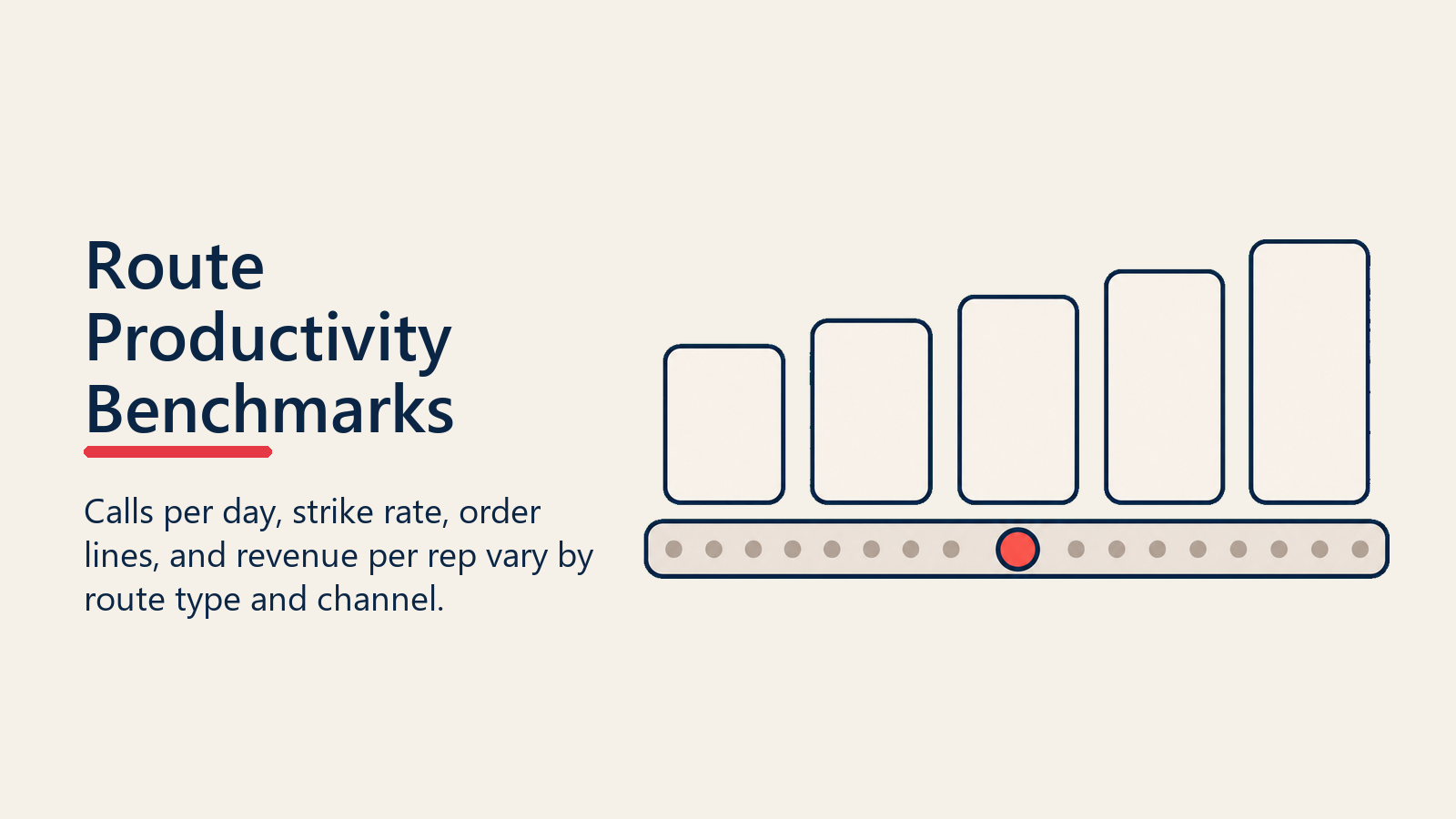 Route Productivity Benchmarks

Calls per day, strike rate, order lines, and revenue per rep vary by route type and channel.